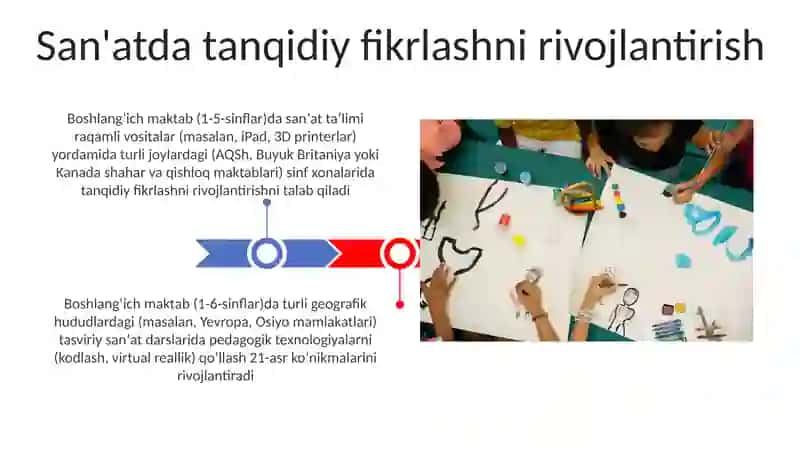 San'atda tanqidiy fikrlashni rivojlantirish

Boshlang'ich maktab (1-5-sinflar)da san'at ta'limi raqamli vositalar (masalan, iPad, 3D printerlar) yordamida turli joylardagi (AQSh, Buyuk Britaniya yoki Kanada shahar va qishloq maktablari) sinf xonalarida tanqidiy fikrlashni rivojlantirishni talab qiladi

Boshlang'ich maktab (1-6-sinflar)da turli geografik hududlardagi (masalan, Yevropa, Osiyo mamlakatlari) tasviriy san'at darslarida pedagogik texnologiyalarni (kodlash, virtual reallik) qo'llash 21-asr ko'nikmalarini rivojlantiradi